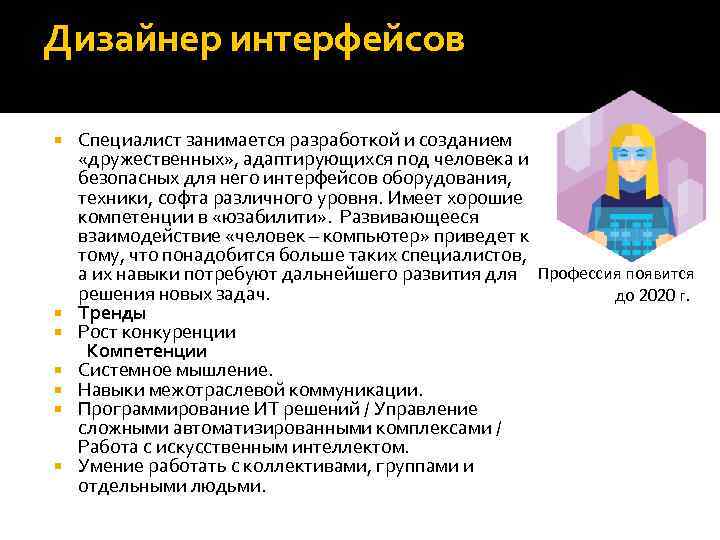 Дизайнер интерфейсов

Специалист занимается разработкой и созданием «дружественных», адаптирующихся под человека и безопасных для него интерфейсов оборудования, техники, софта различного уровня. Имеет хорошие компетенции в «юзабилити». Развивающееся взаимодействие «человек – компьютер» приведет к тому, что понадобится больше таких специалистов, а их навыки потребуют дальнейшего развития для решения новых задач.

Тренды

Рост конкуренции

Компетенции

Системное мышление.

Навыки межотраслевой коммуникации.

Программирование ИТ решений / Управление сложными автоматизированными комплексами / Работа с искусственным интеллектом.

Умение работать с коллективами, группами и отдельными людьми.

Профессия появится до 2020 г.